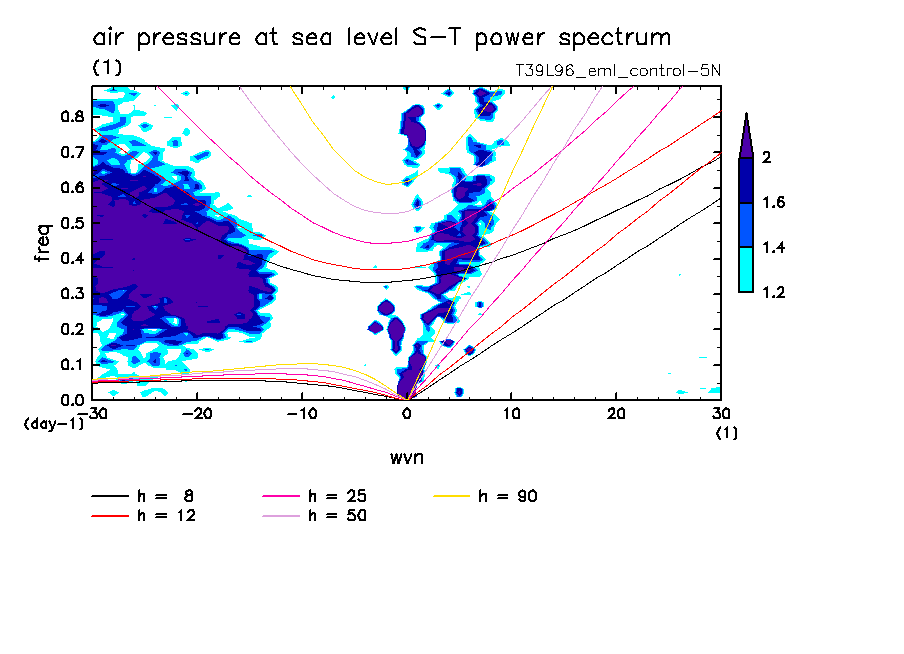 air pressure at sea level S-T power spectrum

(1)

T39L96_eml_control-5N

freq

0.8
0.7
0.6
0.5
0.4
0.3
0.2
0.1
0.0

(day-1)

-30
-20
-10
0
10
20
30

(1)

wvn

2
1.6
1.4
1.2

h = 8
h = 12
h = 25
h = 50
h = 90